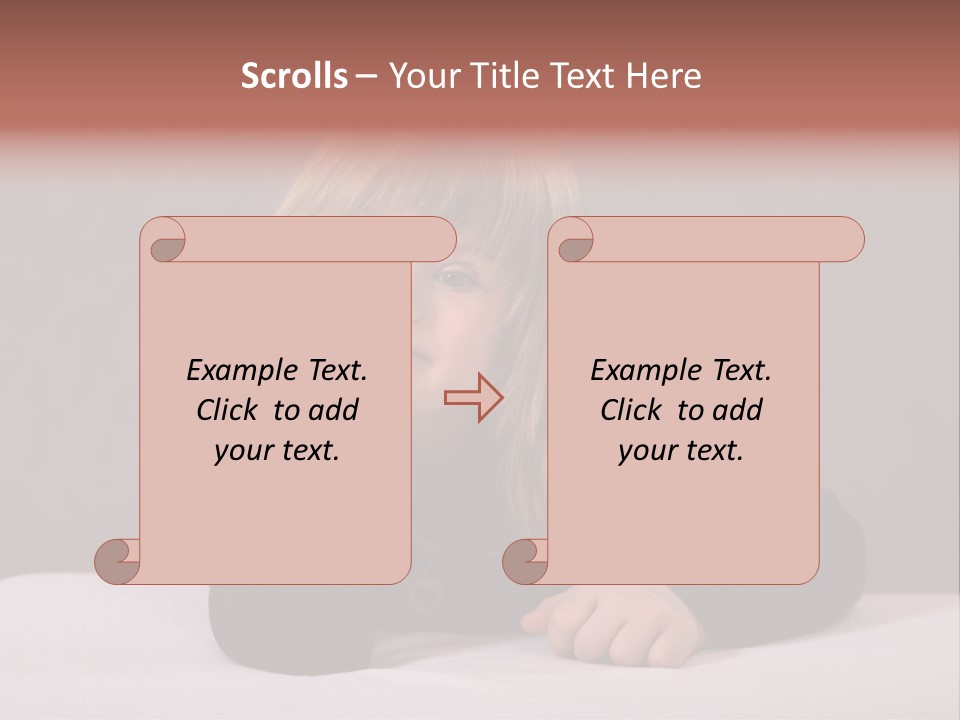 Scrolls – Your Title Text Here

Example Text. Click to add your text.

Example Text. Click to add your text.